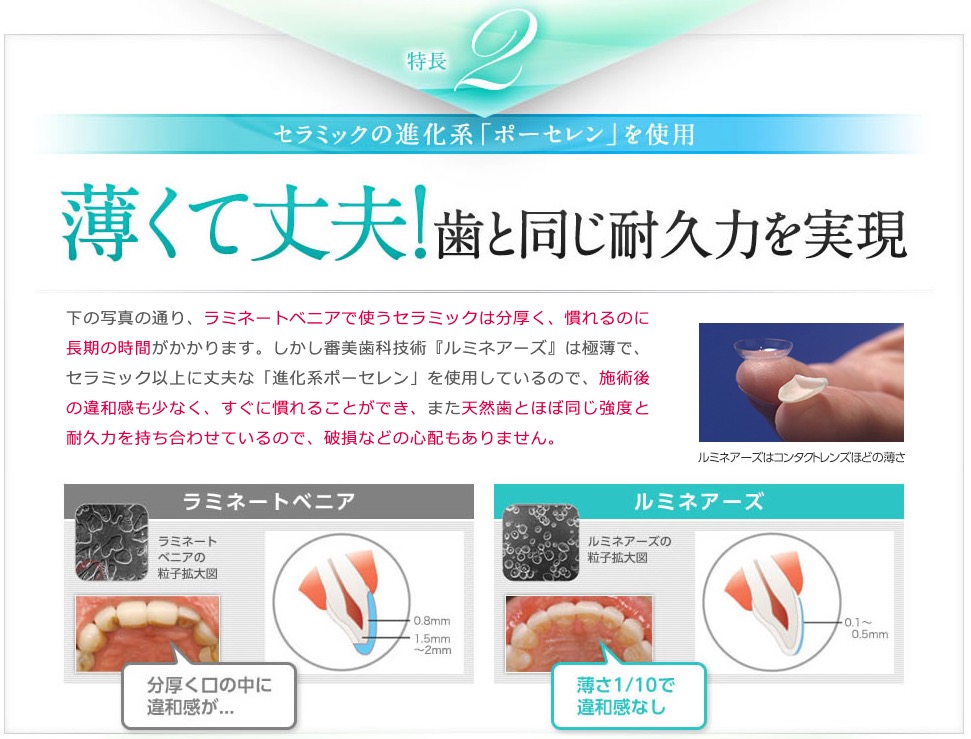 特長 2

セラミックの進化系「ポーセレン」を使用

薄くて丈夫!歯と同じ耐久力を実現

下の写真の通り、ラミネートベニアで使うセラミックは分厚く、慣れるのに長期の時間がかかります。しかし審美歯科技術『ルミネアーズ』は極薄で、セラミック以上に丈夫な「進化系ポーセレン」を使用しているので、施術後の違和感も少なく、すぐに慣れることができ、また天然歯とほぼ同じ強度と耐久力を持ち合わせているので、破損などの心配もありません。

ルミネアーズはコンタクトレンズほどの薄さ

ラミネートベニア

ラミネートベニアの粒子拡大図

0.8mm

1.5mm ～2mm

分厚く口の中に違和感が...

ルミネアーズ

ルミネアーズの粒子拡大図

0.1～0.5mm

薄さ1/10で違和感なし